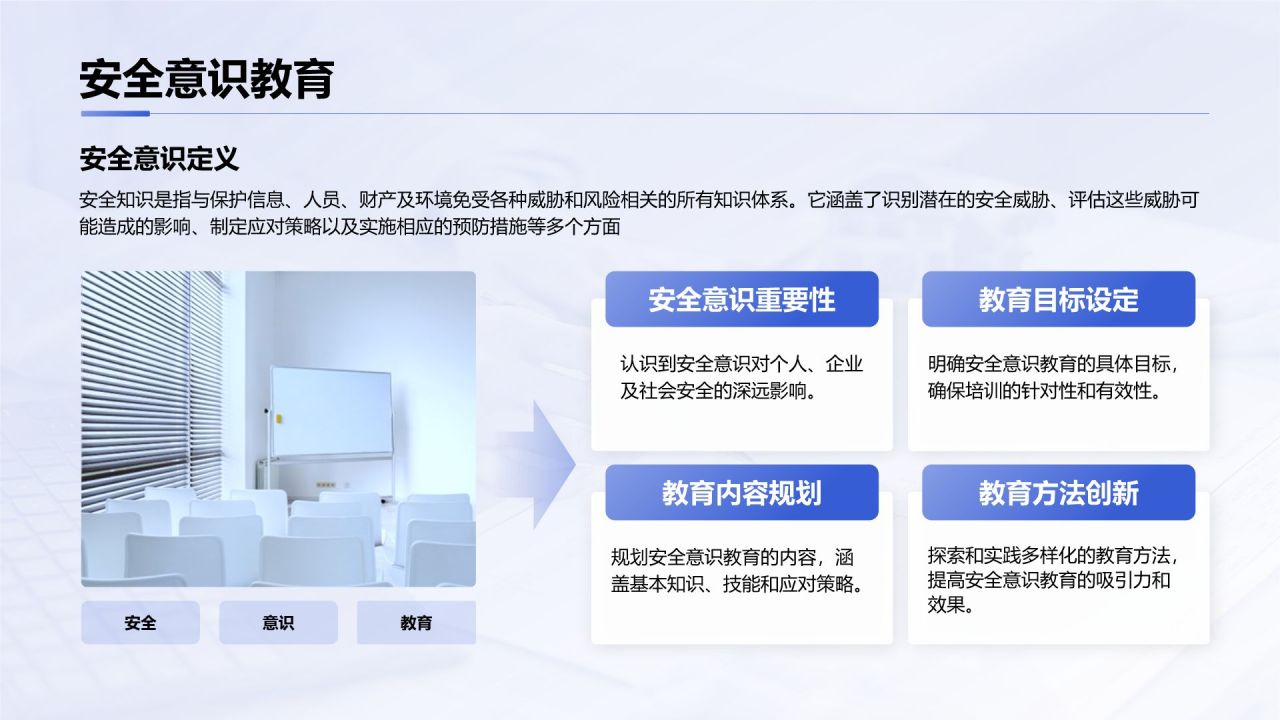 安全意识教育

安全意识定义

安全知识是指与保护信息、人员、财产及环境免受各种威胁和风险相关的所有知识体系。它涵盖了识别潜在的安全威胁、评估这些威胁可能造成的影响、制定应对策略以及实施相应的预防措施等多个方面

安全

意识

教育

安全意识重要性

认识到安全意识对个人、企业及社会安全的深远影响。

教育目标设定

明确安全意识教育的具体目标，确保培训的针对性和有效性。

教育内容规划

规划安全意识教育的内容，涵盖基本知识、技能和应对策略。

教育方法创新

探索和实践多样化的教育方法，提高安全意识教育的吸引力和效果。